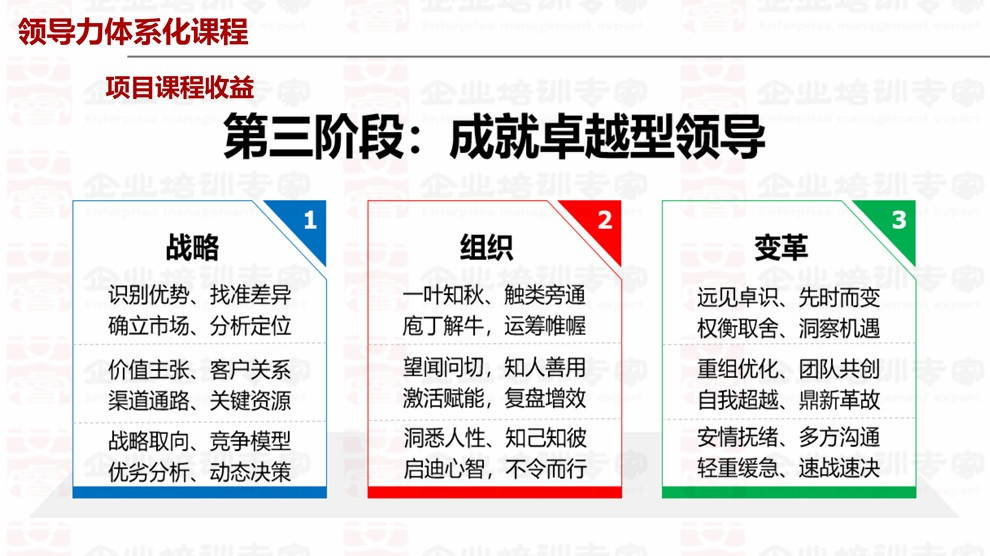 领导力体系化课程

项目课程收益

第三阶段：成就卓越型领导

1
战略
识别优势、找准差异
确立市场、分析定位
价值主张、客户关系
渠道通路、关键资源
战略取向、竞争模型
优劣分析、动态决策

2
组织
一叶知秋、触类旁通
庖丁解牛，运筹帷幄
望闻问切，知人善用
激活赋能，复盘增效
洞悉人性、知己知彼
启迪心智，不令而行

3
变革
远见卓识、先时而变
权衡取舍、洞察机遇
重组优化、团队共创
自我超越、鼎新革故
安情抚绪、多方沟通
轻重缓急、速战速决

企业培训专家
Enterprise management expert